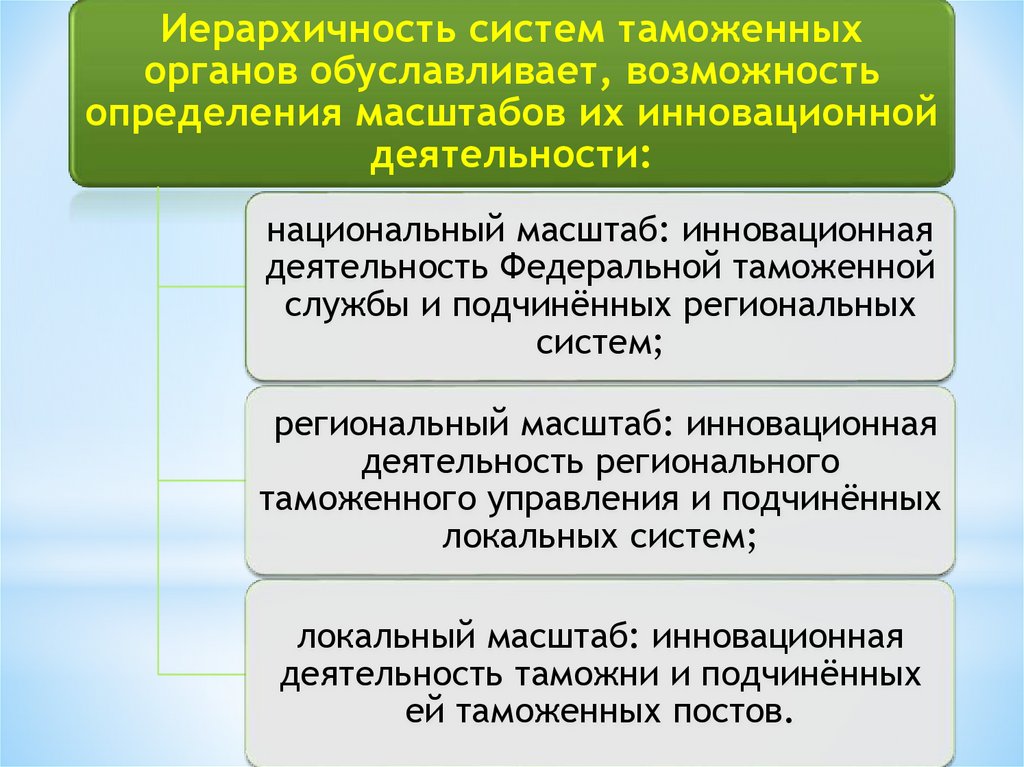 Иерархичность систем таможенных органов обуславливает, возможность определения масштабов их инновационной деятельности:

национальный масштаб: инновационная деятельность Федеральной таможенной службы и подчинённых региональных систем;

региональный масштаб: инновационная деятельность регионального таможенного управления и подчинённых локальных систем;

локальный масштаб: инновационная деятельность таможни и подчинённых ей таможенных постов.